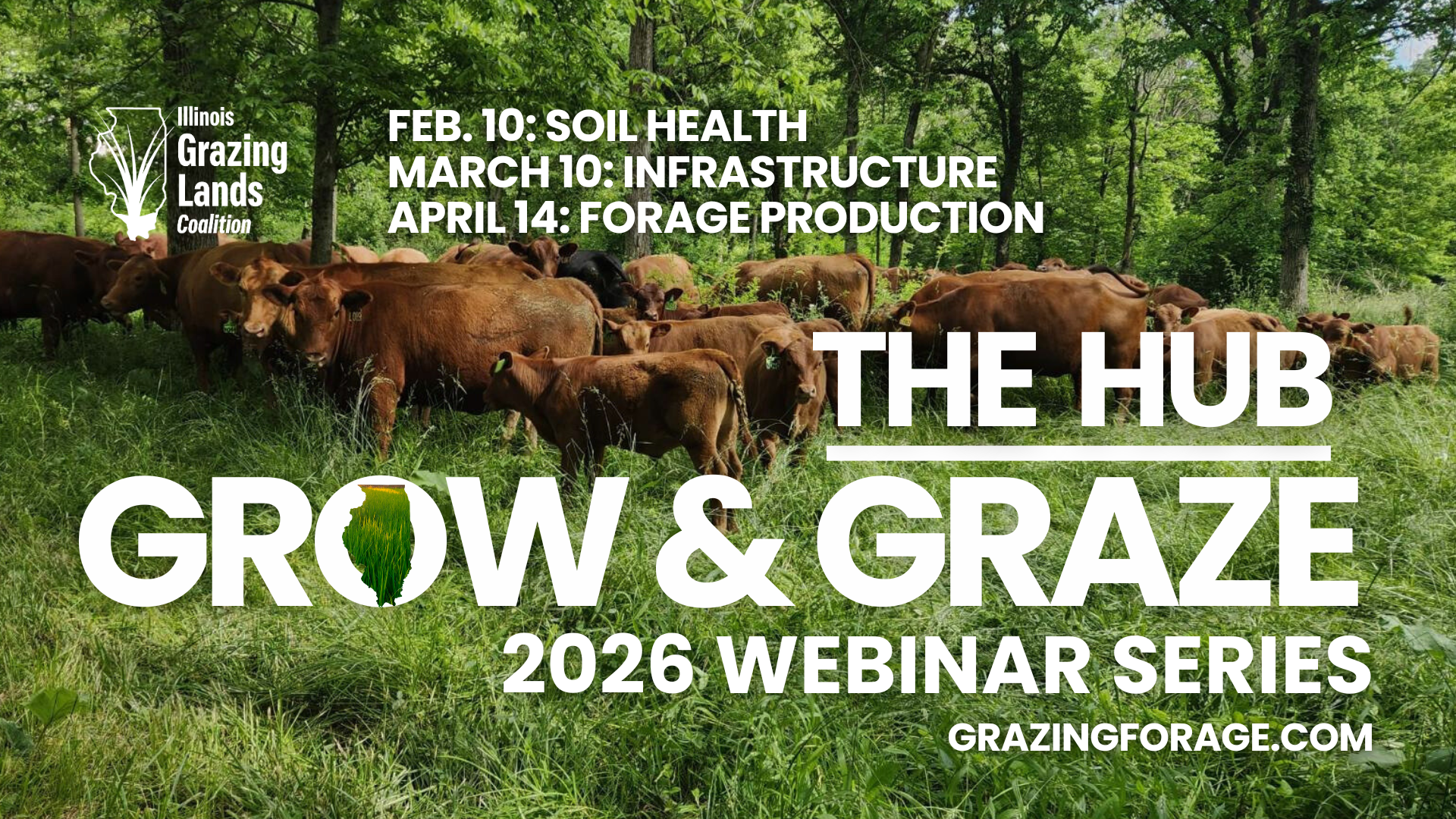 Illinois
Grazing
Lands
Coalition

FEB. 10: SOIL HEALTH
MARCH 10: INFRASTRUCTURE
APRIL 14: FORAGE PRODUCTION

THE HUB
GROW & GRAZE
2026 WEBINAR SERIES
GRAZINGFORAGE.COM